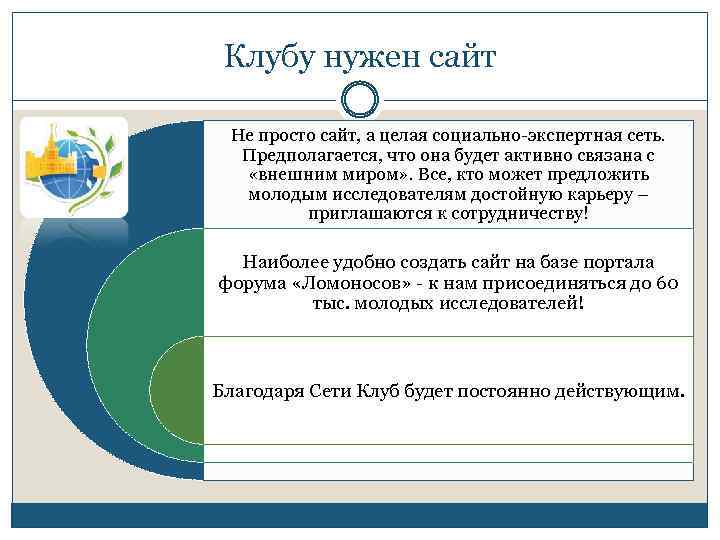 Клубу нужен сайт

Не просто сайт, а целая социально-экспертная сеть. Предполагается, что она будет активно связана с «внешним миром». Все, кто может предложить молодым исследователям достойную карьеру – приглашаются к сотрудничеству!

Наиболее удобно создать сайт на базе портала форума «Ломоносов» - к нам присоединяться до 60 тыс. молодых исследователей!

Благодаря Сети Клуб будет постоянно действующим.